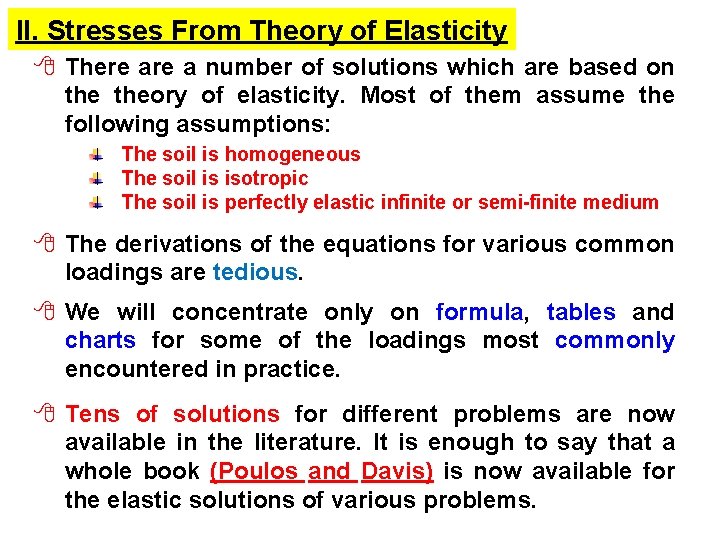 II. Stresses From Theory of Elasticity

There are a number of solutions which are based on the theory of elasticity. Most of them assume the following assumptions:

The soil is homogeneous
The soil is isotropic
The soil is perfectly elastic infinite or semi-finite medium

The derivations of the equations for various common loadings are tedious.

We will concentrate only on formula, tables and charts for some of the loadings most commonly encountered in practice.

Tens of solutions for different problems are now available in the literature. It is enough to say that a whole book (Poulos and Davis) is now available for the elastic solutions of various problems.